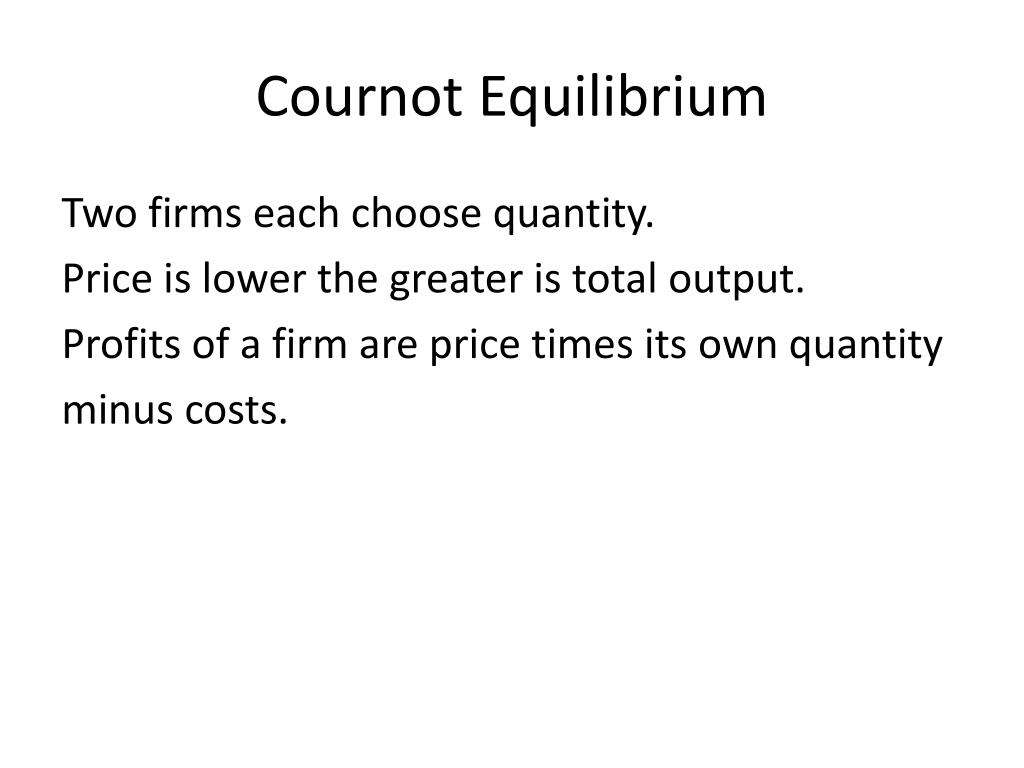 Cournot Equilibrium

Two firms each choose quantity.
Price is lower the greater is total output.
Profits of a firm are price times its own quantity minus costs.